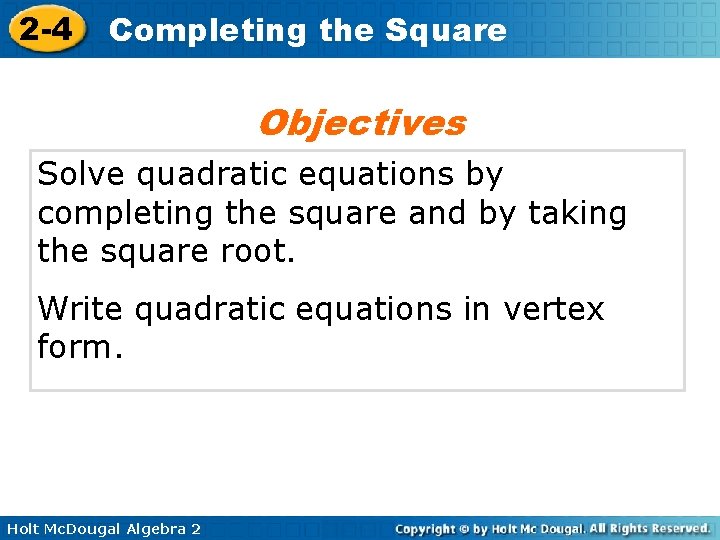 2-4 Completing the Square

Objectives

Solve quadratic equations by completing the square and by taking the square root.

Write quadratic equations in vertex form.

Holt McDougal Algebra 2

Copyright © by Holt Mc Dougal. All Rights Reserved.